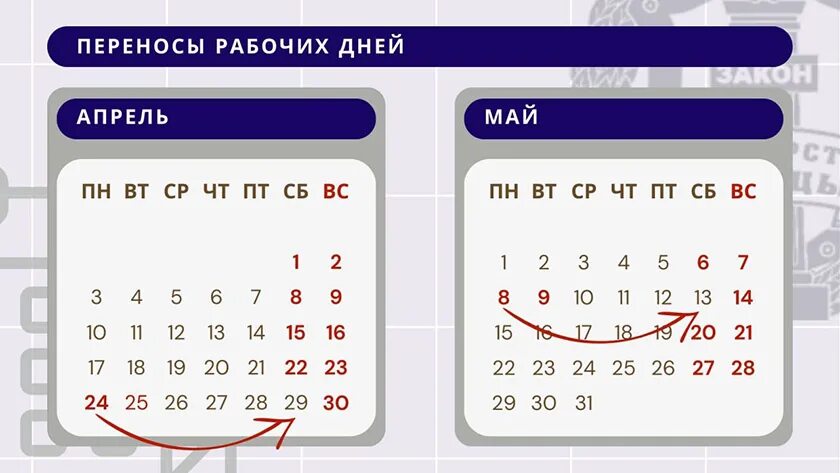 ПЕРЕНОСЫ РАБОЧИХ ДНЕЙ

ЗАКОН

АПРЕЛЬ

| ПН | ВТ | СР | ЧТ | ПТ | СБ | ВС |
|---|---|---|---|---|---|---|
| | | | | | 1 | 2 |
| 3 | 4 | 5 | 6 | 7 | 8 | 9 |
| 10 | 11 | 12 | 13 | 14 | 15 | 16 |
| 17 | 18 | 19 | 20 | 21 | 22 | 23 |
| 24 | 25 | 26 | 27 | 28 | 29 | 30 |

МАЙ

| ПН | ВТ | СР | ЧТ | ПТ | СБ | ВС |
|---|---|---|---|---|---|---|
| 1 | 2 | 3 | 4 | 5 | 6 | 7 |
| 8 | 9 | 10 | 11 | 12 | 13 | 14 |
| 15 | 16 | 17 | 18 | 19 | 20 | 21 |
| 22 | 23 | 24 | 25 | 26 | 27 | 28 |
| 29 | 30 | 31 | | | | |